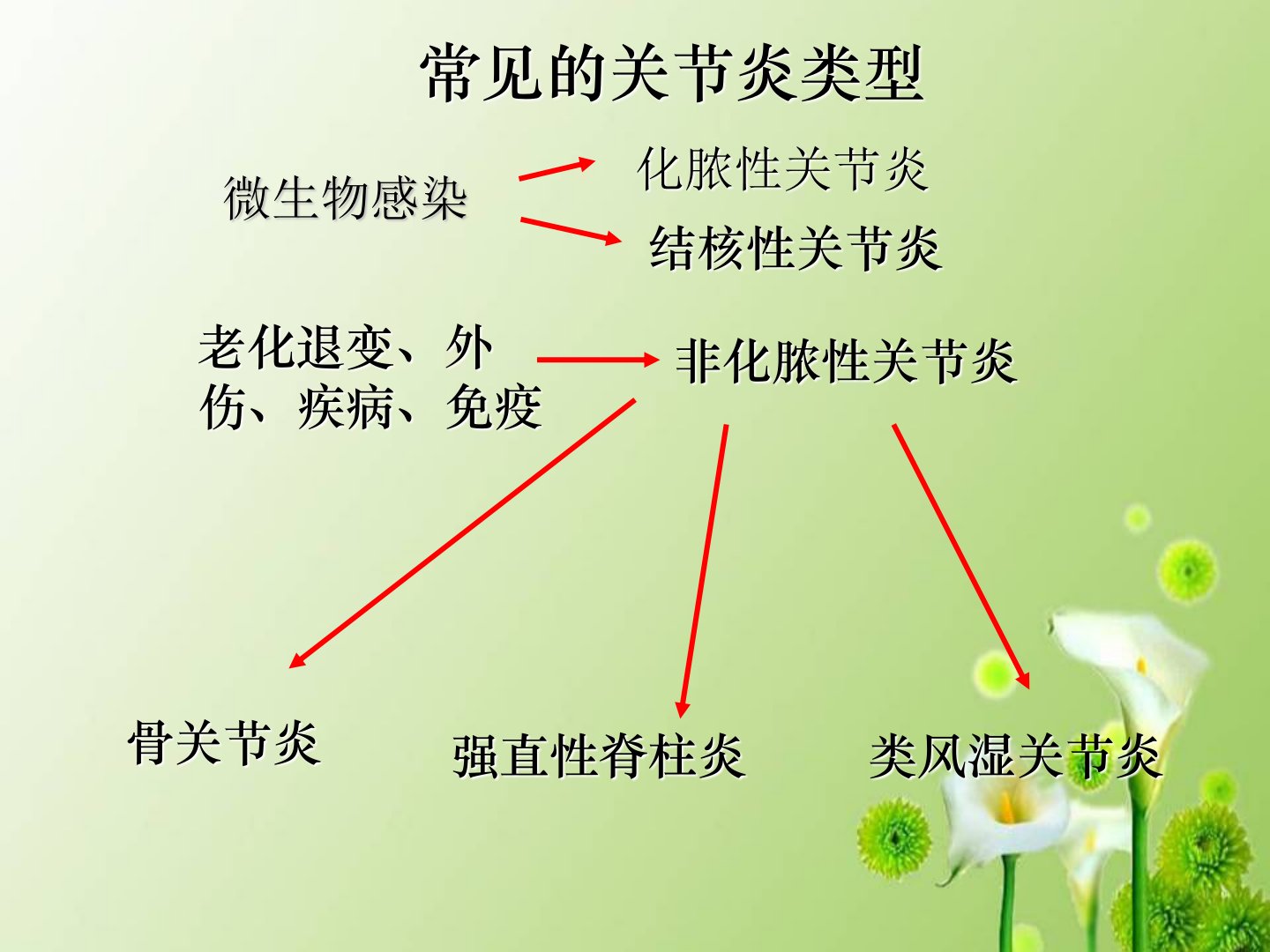 常见的关节炎类型

微生物感染

化脓性关节炎

结核性关节炎

老化退变、外伤、疾病、免疫

非化脓性关节炎

骨关节炎

强直性脊柱炎

类风湿关节炎